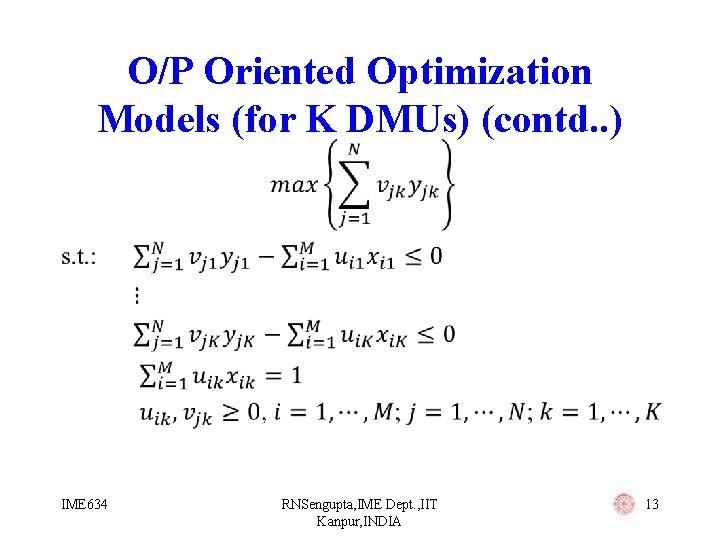 O/P Oriented Optimization Models (for K DMUs) (contd..)

$max\left\{\sum_{j=1}^{N} v_{jk}y_{jk}\right\}$

s.t.: $\sum_{j=1}^{N} v_{j1}y_{j1} - \sum_{i=1}^{M} u_{i1}x_{i1} \leq 0$

$\vdots$

$\sum_{j=1}^{N} v_{jK}y_{jK} - \sum_{i=1}^{M} u_{iK}x_{iK} \leq 0$

$\sum_{i=1}^{M} u_{ik}x_{ik} = 1$

$u_{ik}, v_{jk} \geq 0, i = 1, \cdots, M; j = 1, \cdots, N; k = 1, \cdots, K$

IME634

RNSengupta,IME Dept.,IIT Kanpur,INDIA

13